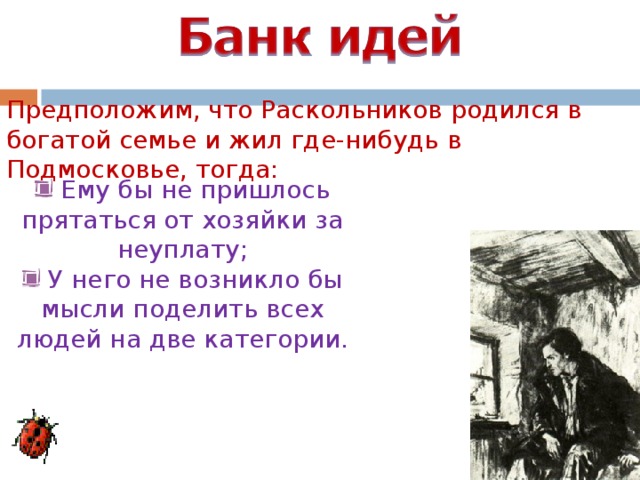 Банк идей

Предположим, что Раскольников родился в богатой семье и жил где-нибудь в Подмосковье, тогда:

Ему бы не пришлось прятаться от хозяйки за неуплату;

У него не возникло бы мысли поделить всех людей на две категории.